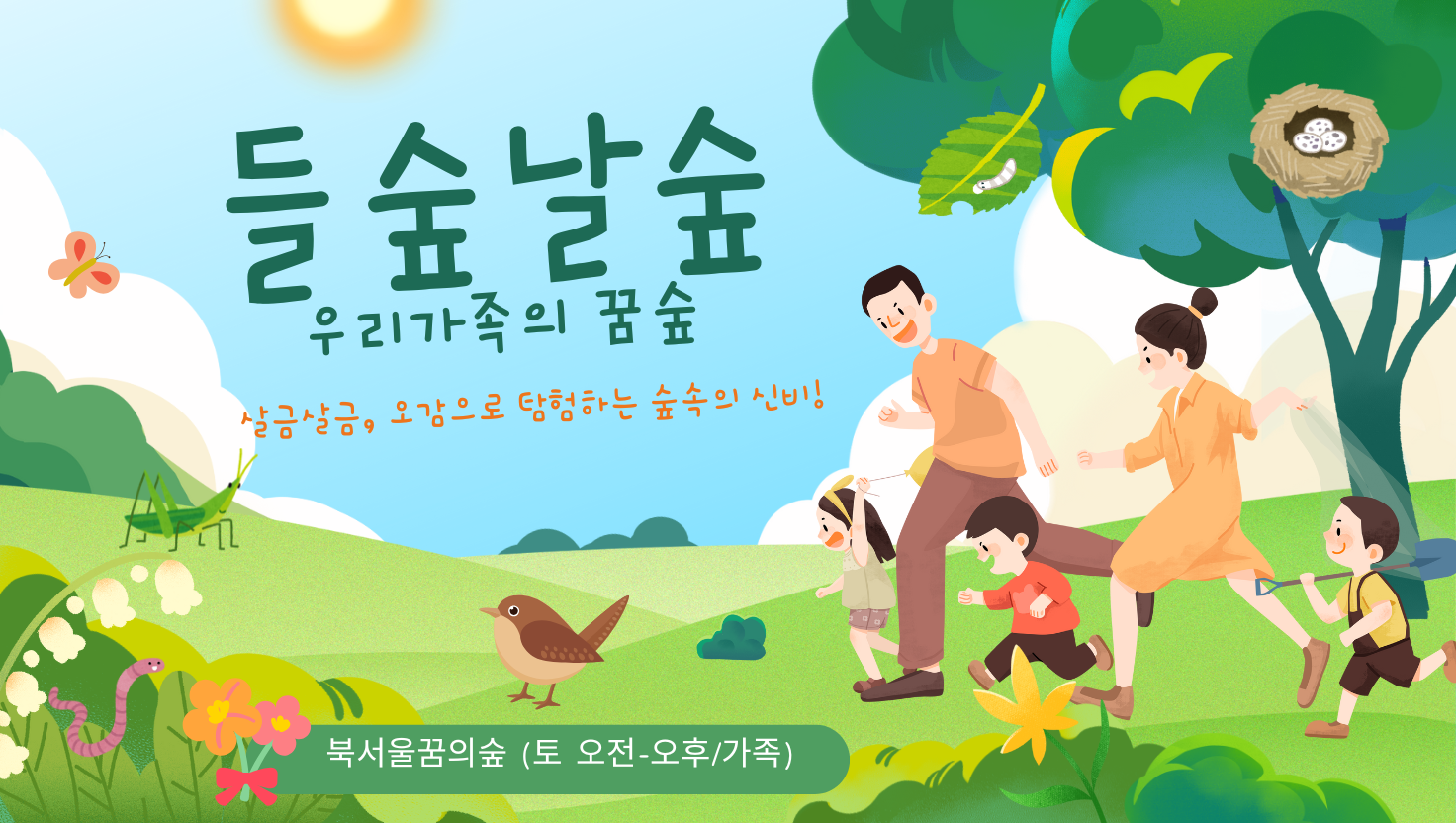 들숲날숲
우리가족의 꿈숲

살금살금, 오감으로 탐험하는 숲속의 신비!

북서울꿈의숲 (토 오전-오후/가족)